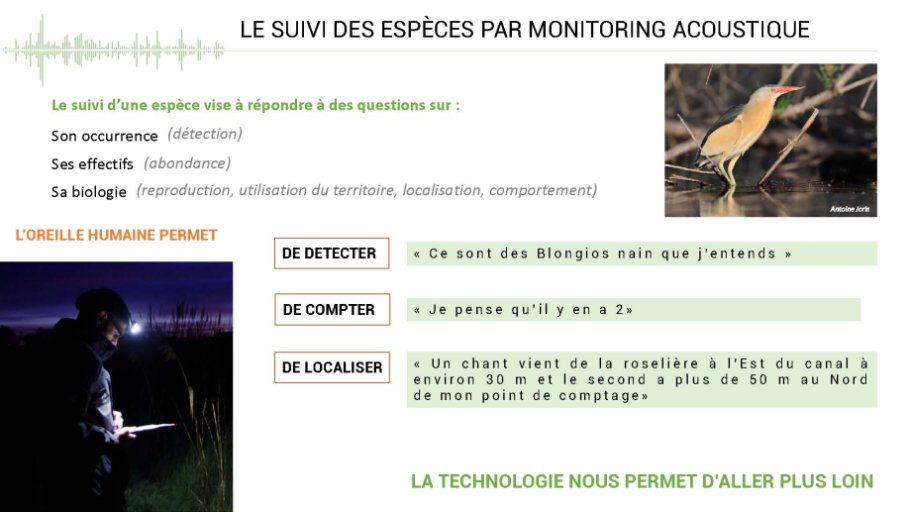 LE SUIVI DES ESPÈCES PAR MONITORING ACOUSTIQUE

Le suivi d'une espèce vise à répondre à des questions sur :

Son occurrence (détection)

Ses effectifs (abondance)

Sa biologie (reproduction, utilisation du territoire, localisation, comportement)

Antoine Joris

L'OREILLE HUMAINE PERMET

DE DETECTER

« Ce sont des Blongios nain que j'entends »

DE COMPTER

« Je pense qu'il y en a 2»

DE LOCALISER

« Un chant vient de la roselière à l'Est du canal à environ 30 m et le second a plus de 50 m au Nord de mon point de comptage»

LA TECHNOLOGIE NOUS PERMET D'ALLER PLUS LOIN